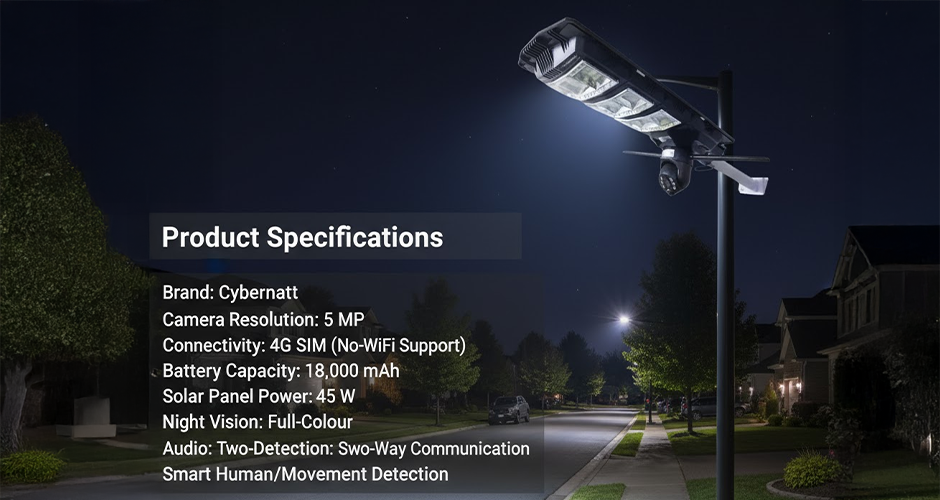 Product Specifications

Brand: Cybernatt
Camera Resolution: 5 MP
Connectivity: 4G SIM (No-WiFi Support)
Battery Capacity: 18,000 mAh
Solar Panel Power: 45 W
Night Vision: Full-Colour
Audio: Two-Detection: Swo-Way Communication
Smart Human/Movement Detection